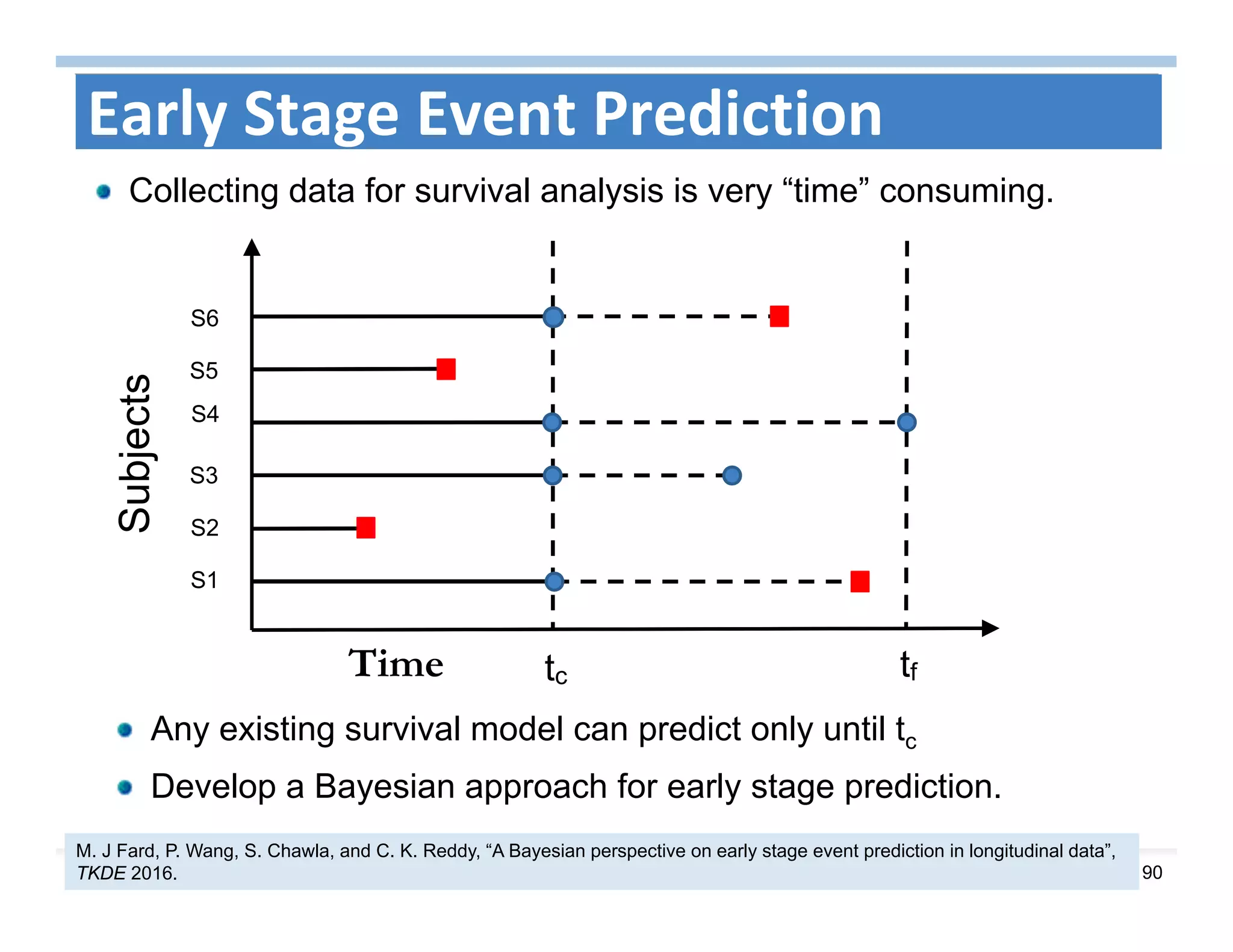 Early Stage Event Prediction

Collecting data for survival analysis is very “time” consuming.

Subjects

S6
S5
S4
S3
S2
S1

Time $t_c$ $t_f$

Any existing survival model can predict only until $t_c$

Develop a Bayesian approach for early stage prediction.

M. J Fard, P. Wang, S. Chawla, and C. K. Reddy, “A Bayesian perspective on early stage event prediction in longitudinal data”, TKDE 2016.

90